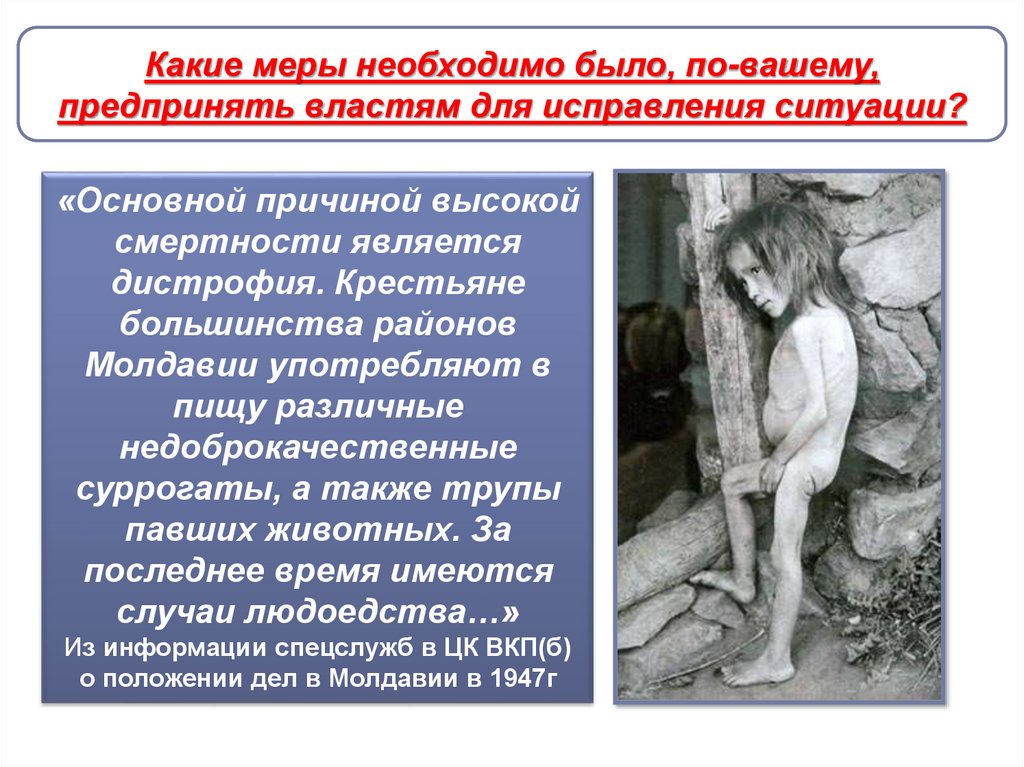 Какие меры необходимо было, по-вашему, предпринять властям для исправления ситуации?

«Основной причиной высокой смертности является дистрофия. Крестьяне большинства районов Молдавии употребляют в пищу различные недоброкачественные суррогаты, а также трупы павших животных. За последнее время имеются случаи людоедства…»
Из информации спецслужб в ЦК ВКП(б) о положении дел в Молдавии в 1947г